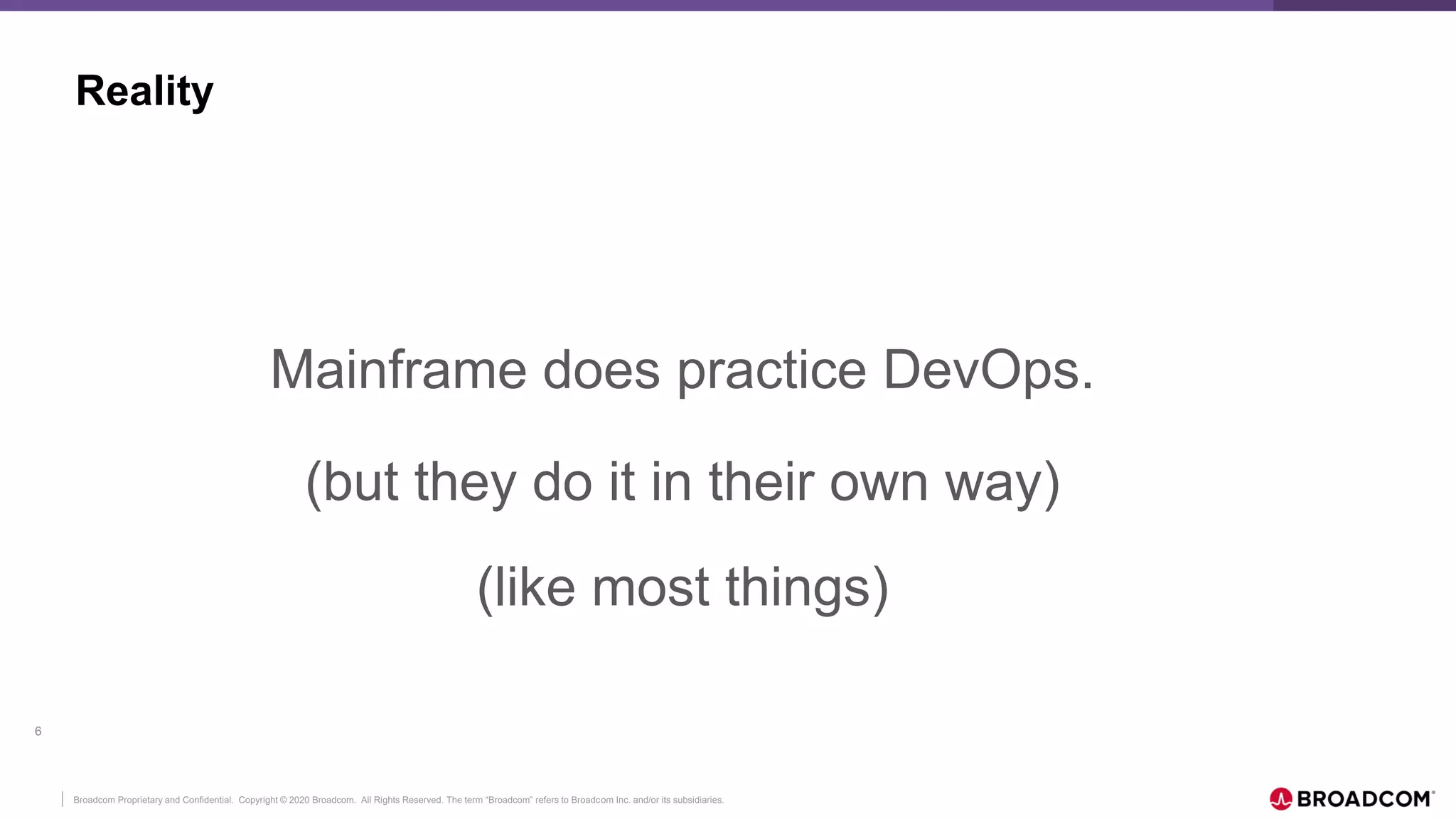 Reality

Mainframe does practice DevOps.

(but they do it in their own way)

(like most things)

6

Broadcom Proprietary and Confidential. Copyright © 2020 Broadcom. All Rights Reserved. The term "Broadcom" refers to Broadcom Inc. and/or its subsidiaries.

BROADCOM®